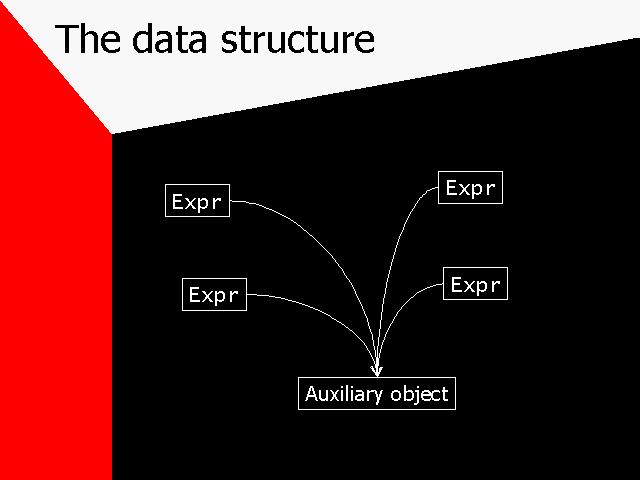 The data structure

Expr

Expr

Expr

Expr

Auxiliary object